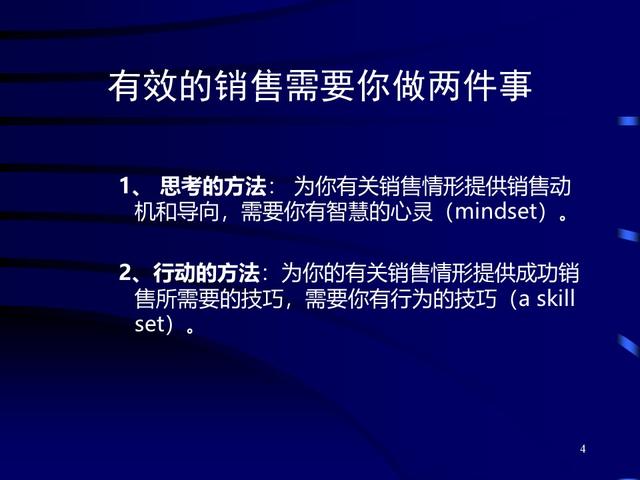 有效的销售需要你做两件事

1、 思考的方法： 为你有关销售情形提供销售动机和导向，需要你有智慧的心灵（mindset）。

2、行动的方法：为你的有关销售情形提供成功销售所需要的技巧，需要你有行为的技巧（a skill set）。

4